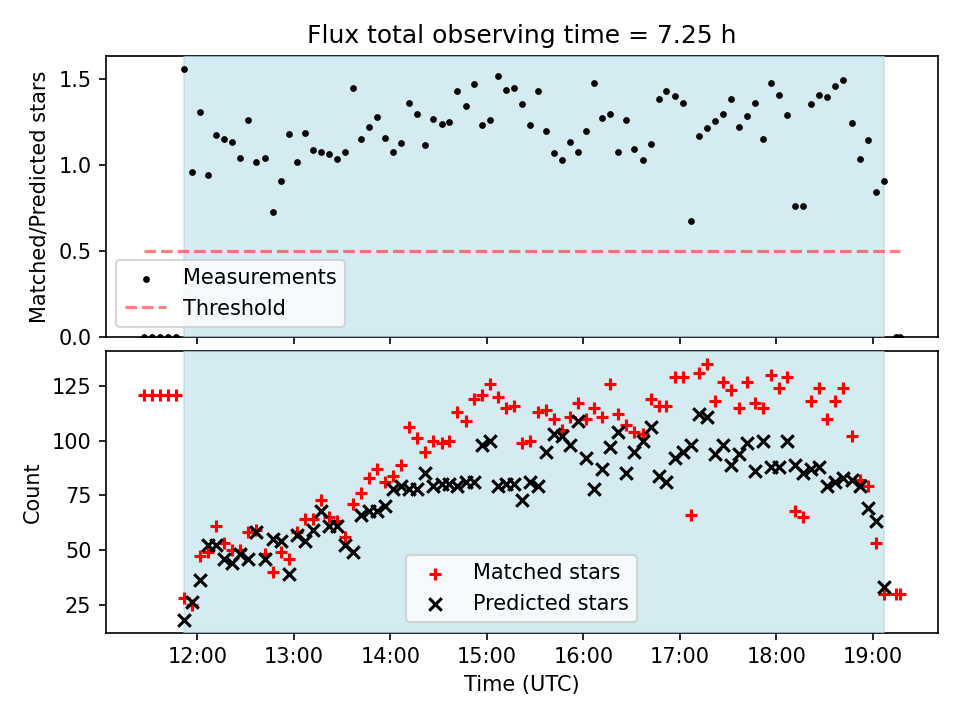 Flux total observing time = 7.25 h

Matched/Predicted stars
1.5
1.0
0.5
0.0

Measurements
Threshold

Count
125
100
75
50
25

Matched stars
Predicted stars

12:00
13:00
14:00
15:00
16:00
17:00
18:00
19:00
Time (UTC)